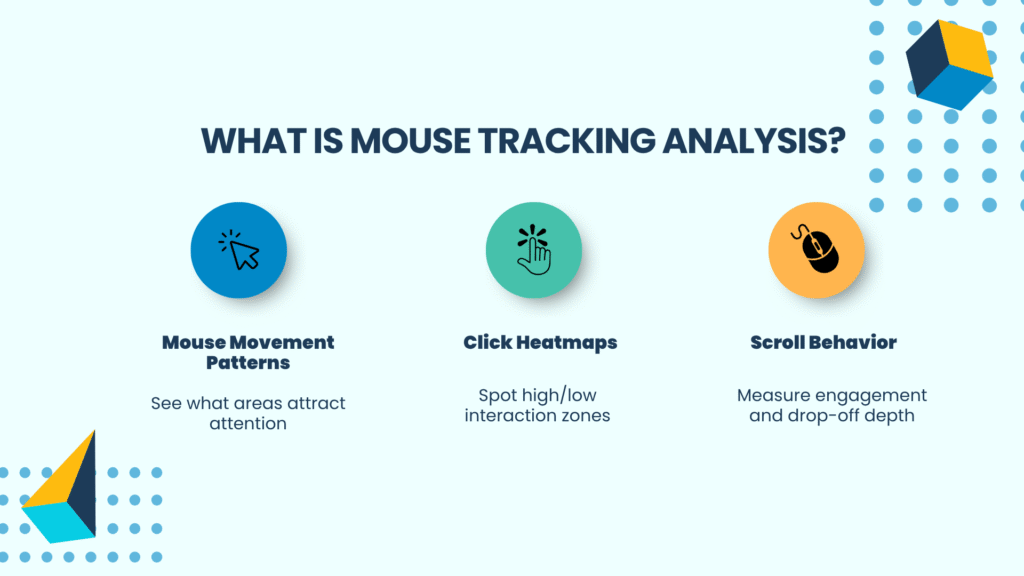 WHAT IS MOUSE TRACKING ANALYSIS?

Mouse Movement Patterns

See what areas attract attention

Click Heatmaps

Spot high/low interaction zones

Scroll Behavior

Measure engagement and drop-off depth